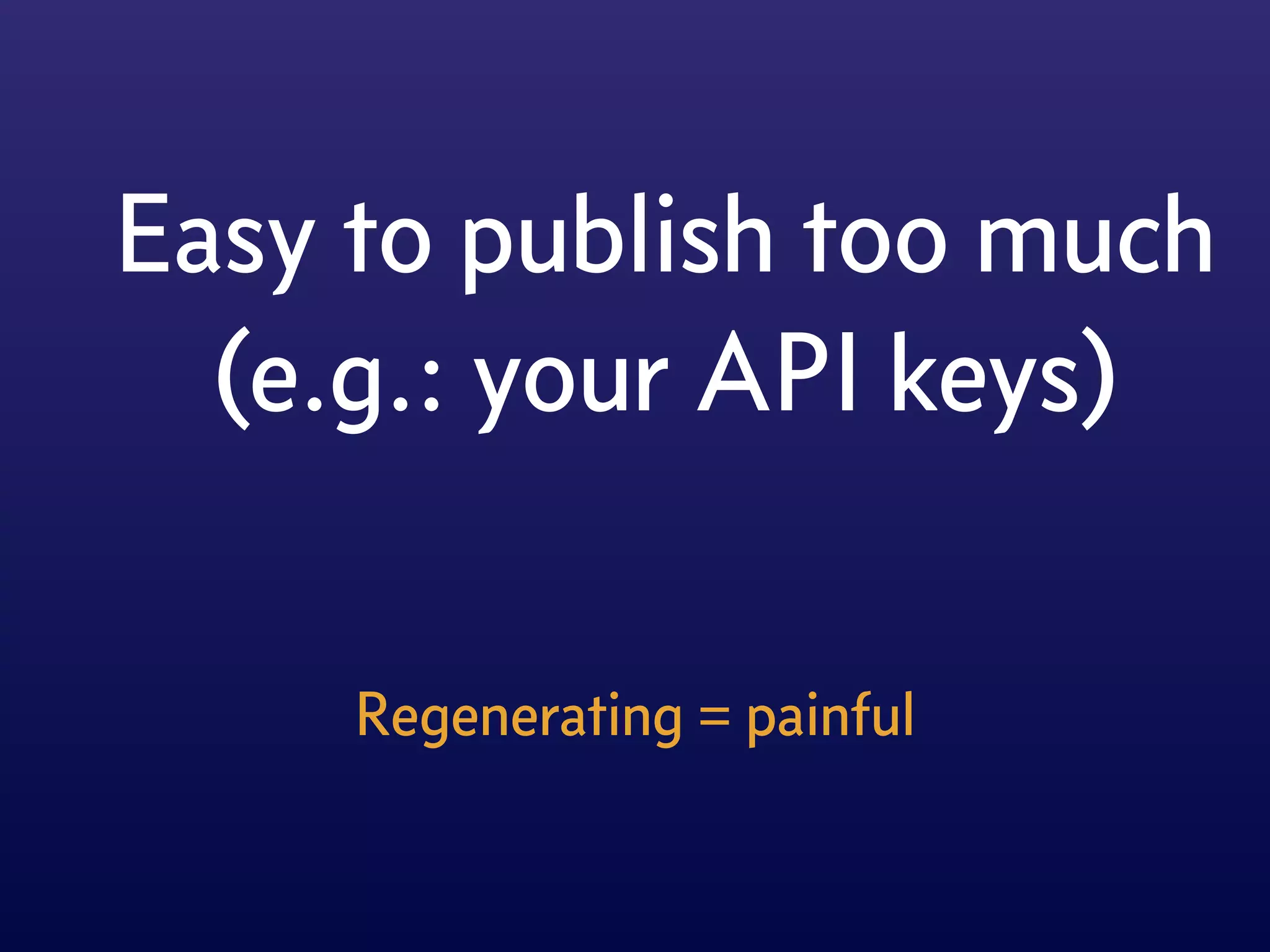 Easy to publish too much (e.g.: your API keys)

Regenerating = painful